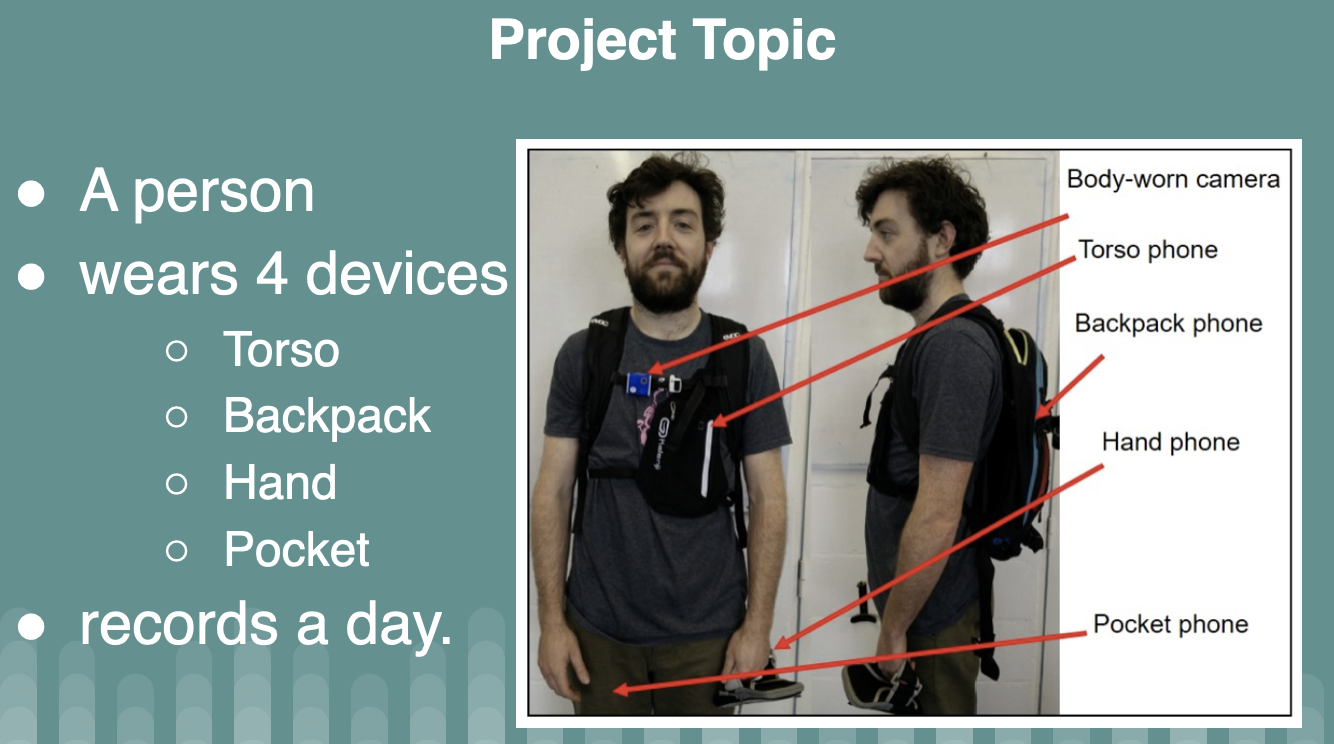 Project Topic

● A person
● wears 4 devices
○ Torso
○ Backpack
○ Hand
○ Pocket
● records a day.

Body-worn camera
Torso phone
Backpack phone
Hand phone
Pocket phone